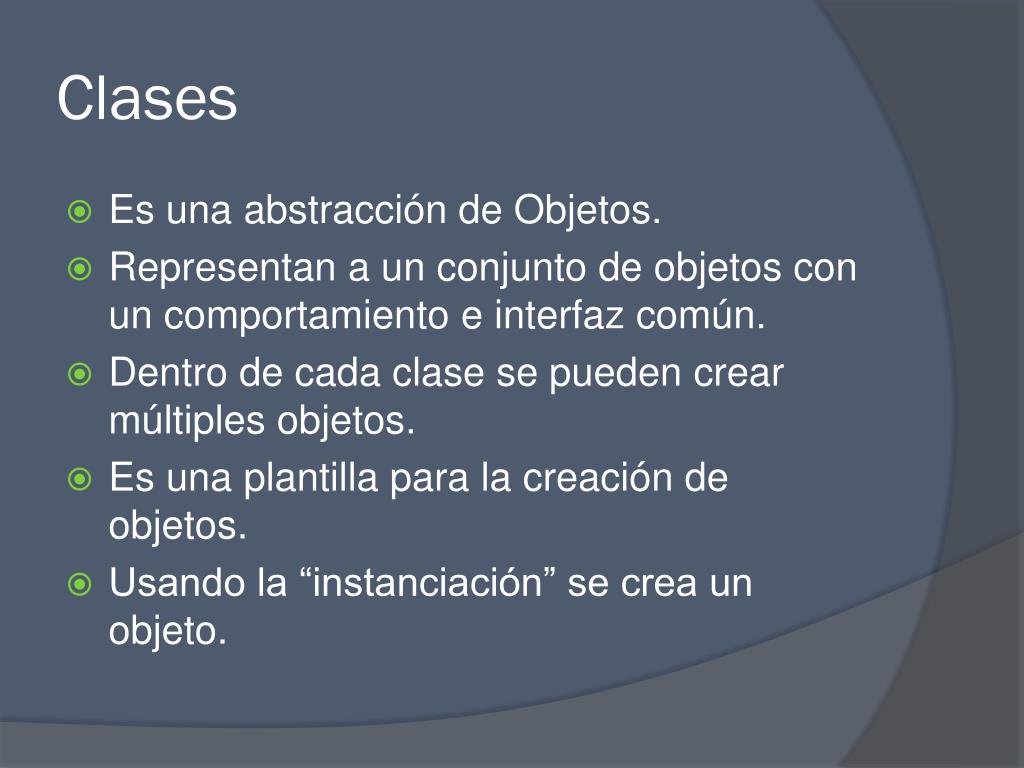 Clases

Es una abstracción de Objetos.

Representan a un conjunto de objetos con un comportamiento e interfaz común.

Dentro de cada clase se pueden crear múltiples objetos.

Es una plantilla para la creación de objetos.

Usando la “instanciación” se crea un objeto.